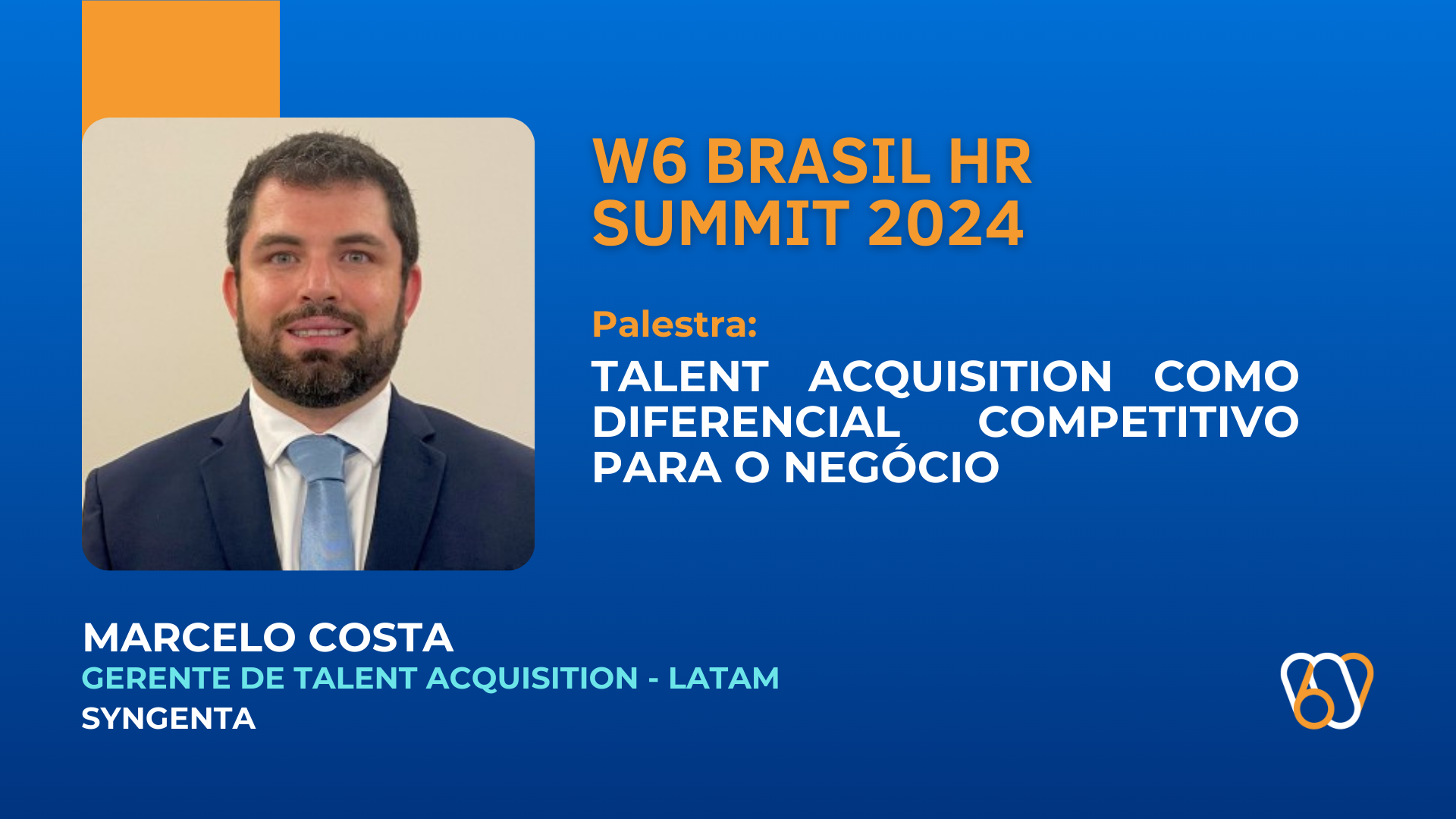 W6 BRASIL HR SUMMIT 2024

Palestra:

TALENT ACQUISITION COMO DIFERENCIAL COMPETITIVO PARA O NEGÓCIO

MARCELO COSTA
GERENTE DE TALENT ACQUISITION - LATAM
SYNGENTA